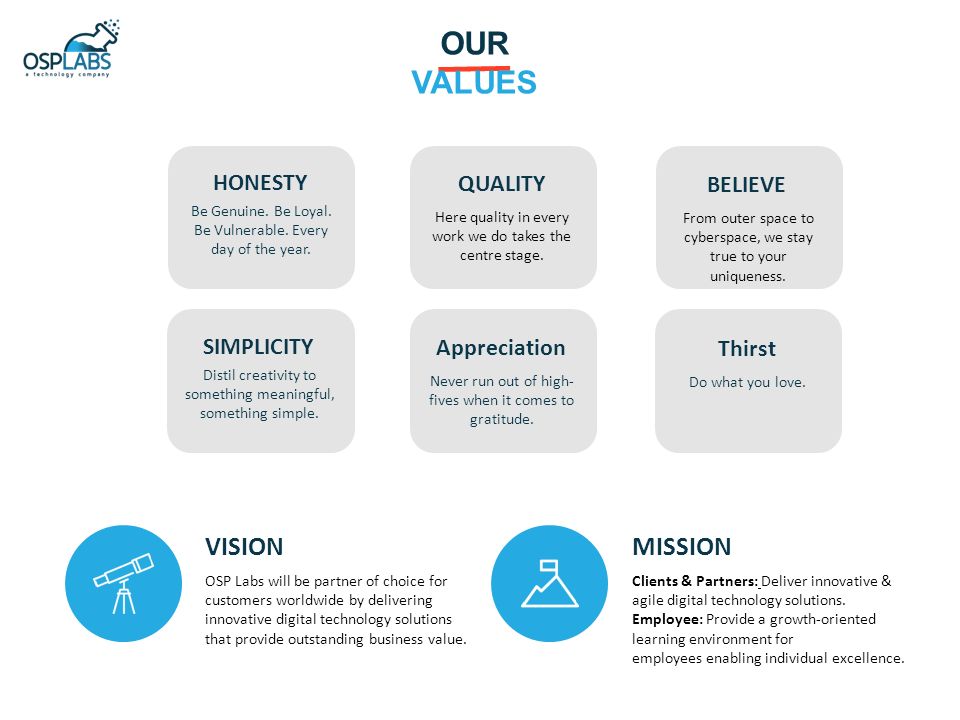 OSPLABS
a technology company

OUR
VALUES

HONESTY
Be Genuine. Be Loyal. Be Vulnerable. Every day of the year.

QUALITY
Here quality in every work we do takes the centre stage.

BELIEVE
From outer space to cyberspace, we stay true to your uniqueness.

SIMPLICITY
Distil creativity to something meaningful, something simple.

Appreciation
Never run out of high-fives when it comes to gratitude.

Thirst
Do what you love.

VISION
OSP Labs will be partner of choice for customers worldwide by delivering innovative digital technology solutions that provide outstanding business value.

MISSION
Clients & Partners: Deliver innovative & agile digital technology solutions.
Employee: Provide a growth-oriented learning environment for employees enabling individual excellence.